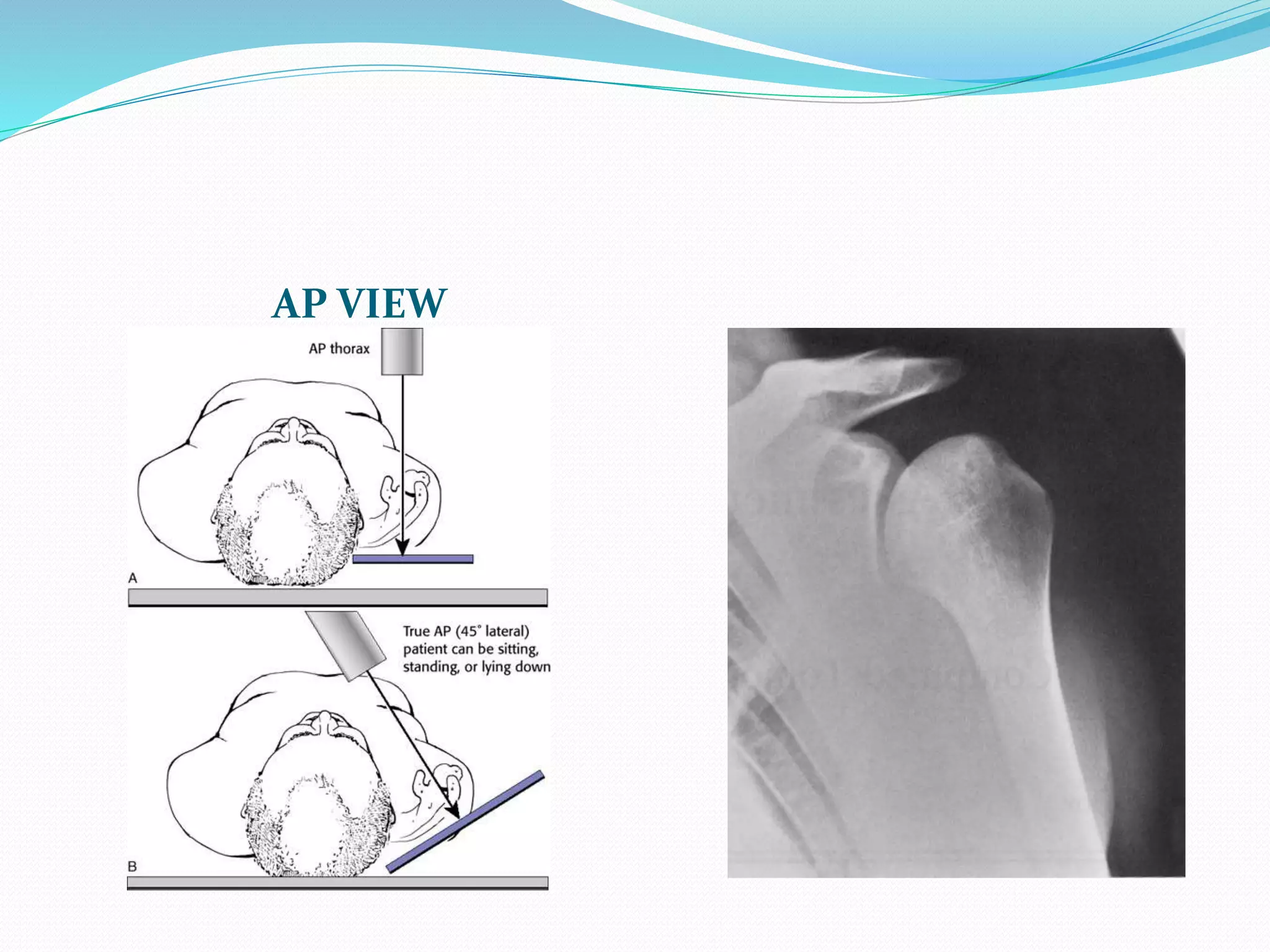 AP VIEW

AP thorax

A

True AP (45° lateral) patient can be sitting, standing, or lying down

B